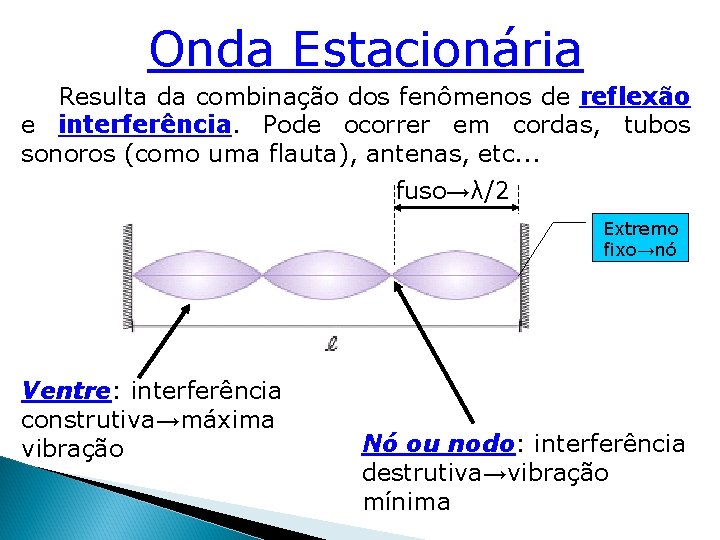 Onda Estacionária

Resulta da combinação dos fenômenos de reflexão e interferência. Pode ocorrer em cordas, tubos sonoros (como uma flauta), antenas, etc...

fuso→λ/2

Extremo fixo→nó

ℓ

Ventre: interferência construtiva→máxima vibração

Nó ou nodo: interferência destrutiva→vibração mínima